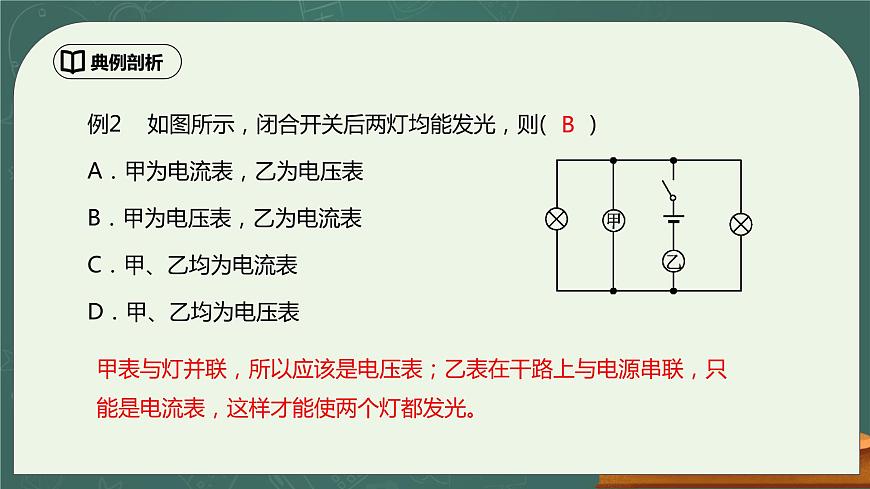 典例剖析

例2 如图所示，闭合开关后两灯均能发光，则( B )

A．甲为电流表，乙为电压表

B．甲为电压表，乙为电流表

C．甲、乙均为电流表

D．甲、乙均为电压表

甲

乙

甲表与灯并联，所以应该是电压表；乙表在干路上与电源串联，只能是电流表，这样才能使两个灯都发光。